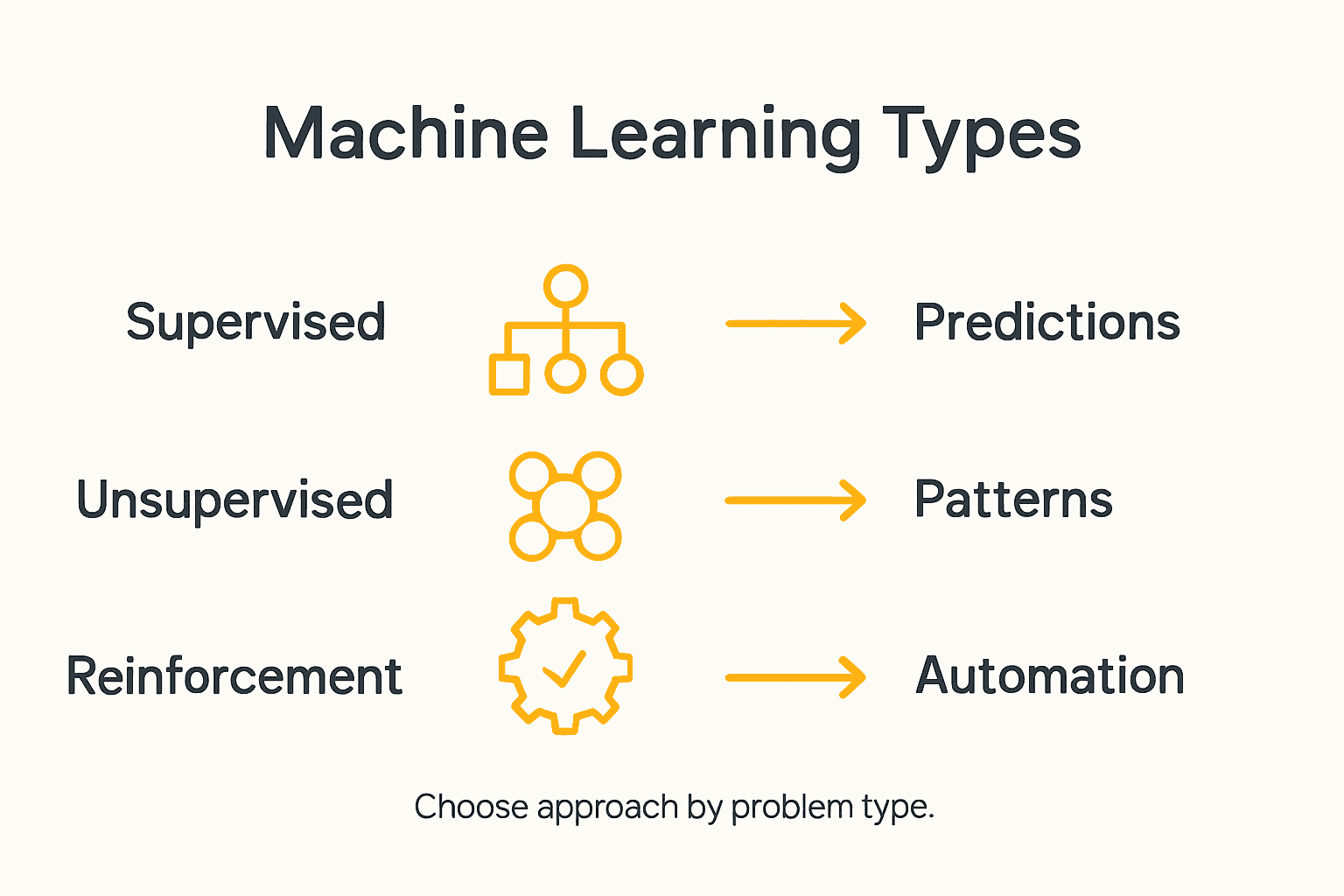 Machine Learning Types

Supervised → Predictions

Unsupervised → Patterns

Reinforcement → Automation

Choose approach by problem type.